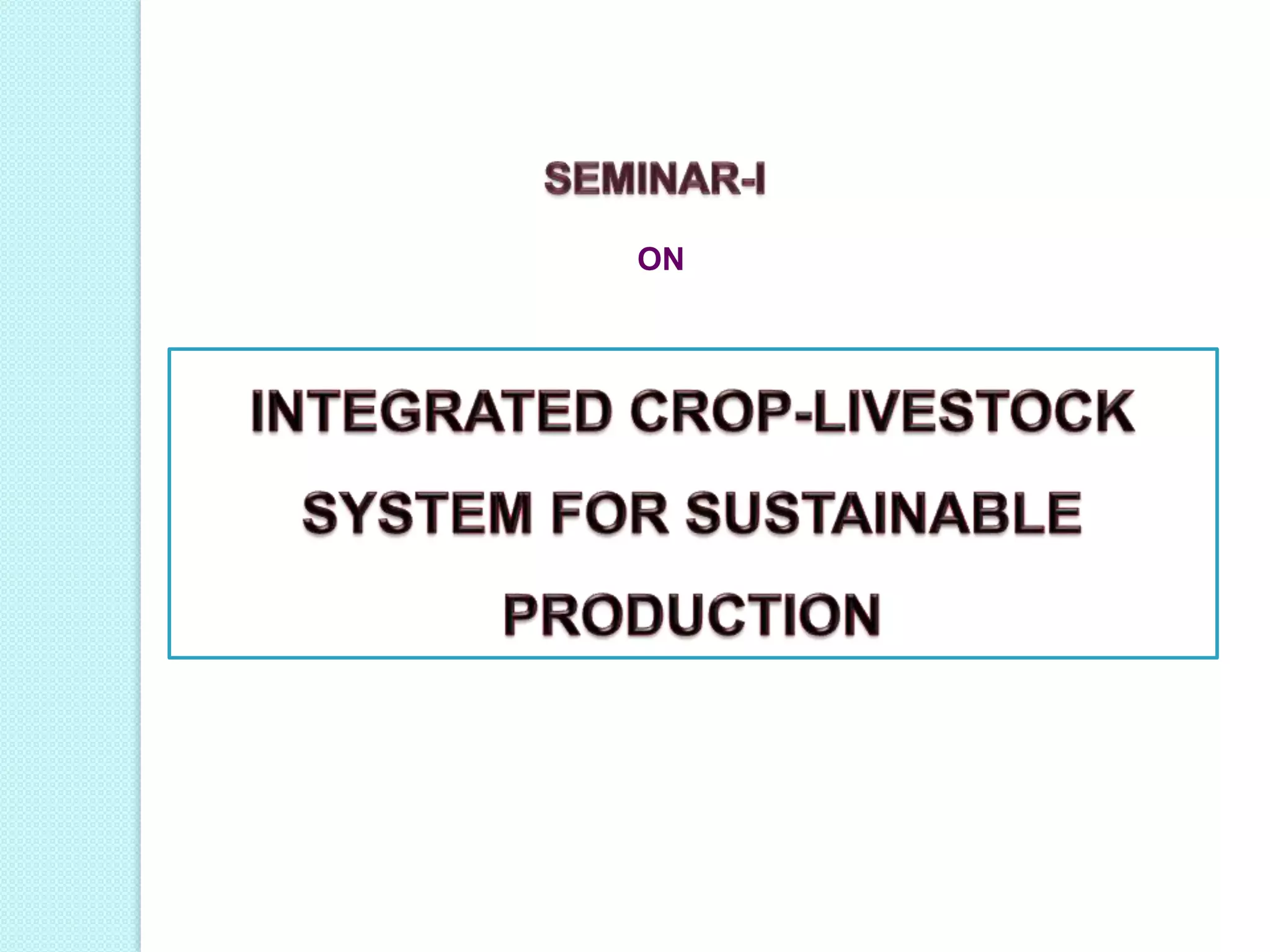 SEMINAR-I

ON

INTEGRATED CROP-LIVESTOCK SYSTEM FOR SUSTAINABLE PRODUCTION